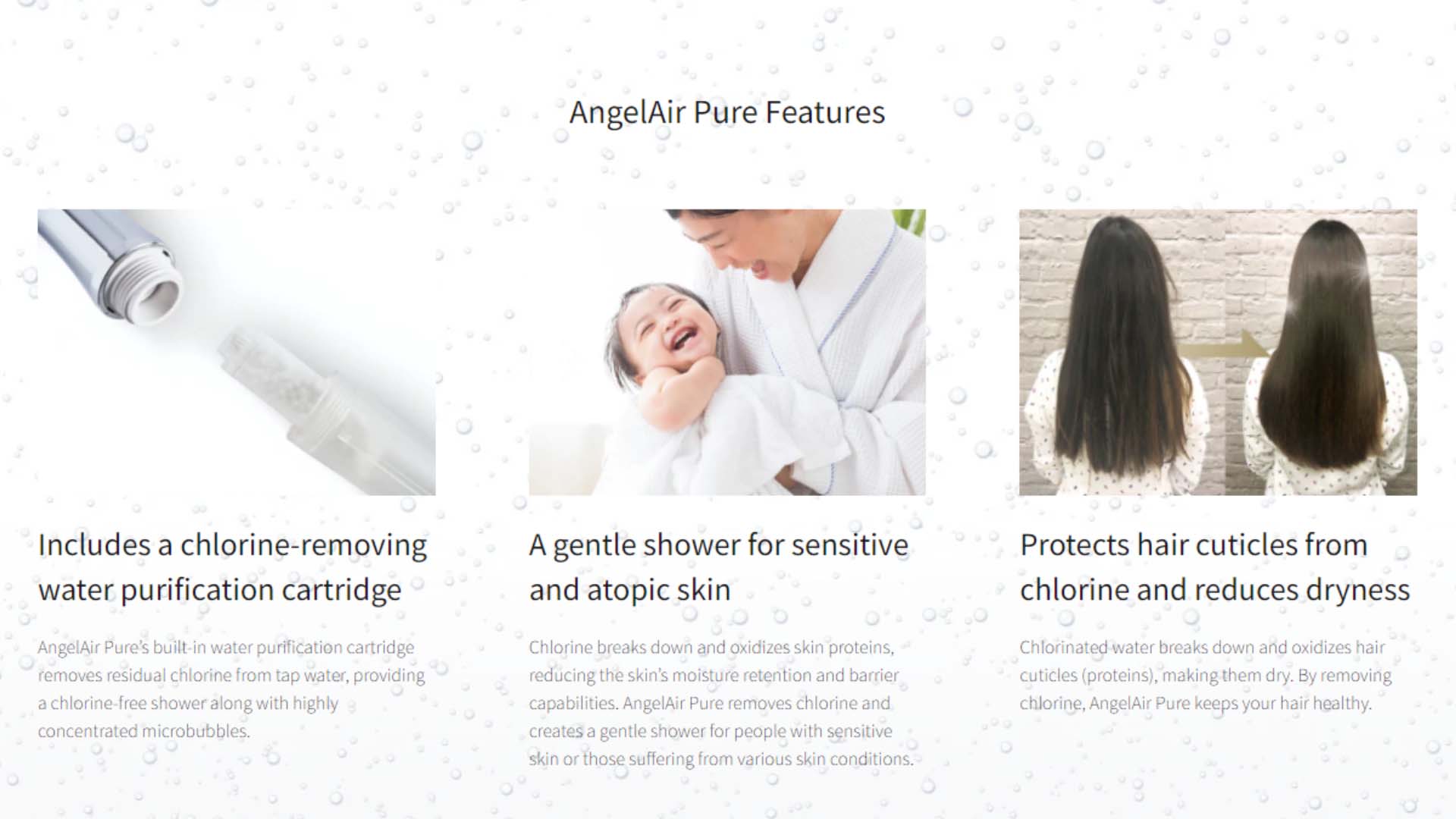 AngelAir Pure Features

Includes a chlorine-removing water purification cartridge

AngelAir Pure's built-in water purification cartridge removes residual chlorine from tap water, providing a chlorine-free shower along with highly concentrated microbubbles.

A gentle shower for sensitive and atopic skin

Chlorine breaks down and oxidizes skin proteins, reducing the skin's moisture retention and barrier capabilities. AngelAir Pure removes chlorine and creates a gentle shower for people with sensitive skin or those suffering from various skin conditions.

Protects hair cuticles from chlorine and reduces dryness

Chlorinated water breaks down and oxidizes hair cuticles (proteins), making them dry. By removing chlorine, AngelAir Pure keeps your hair healthy.